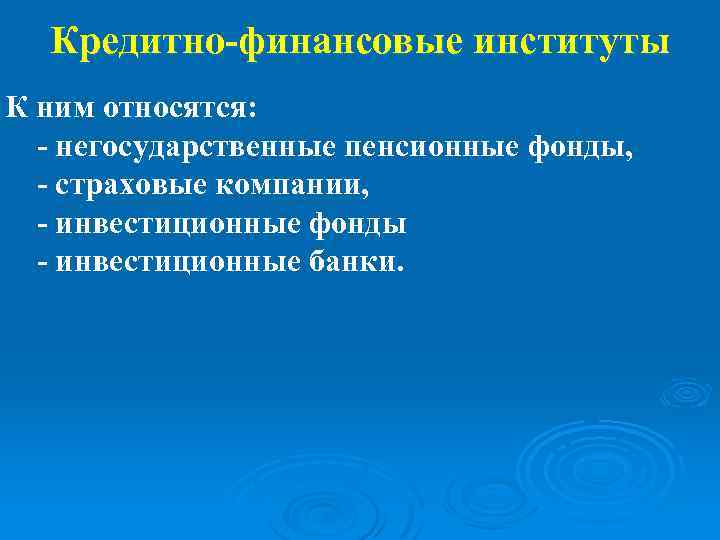 Кредитно-финансовые институты

К ним относятся:
- негосударственные пенсионные фонды,
- страховые компании,
- инвестиционные фонды
- инвестиционные банки.